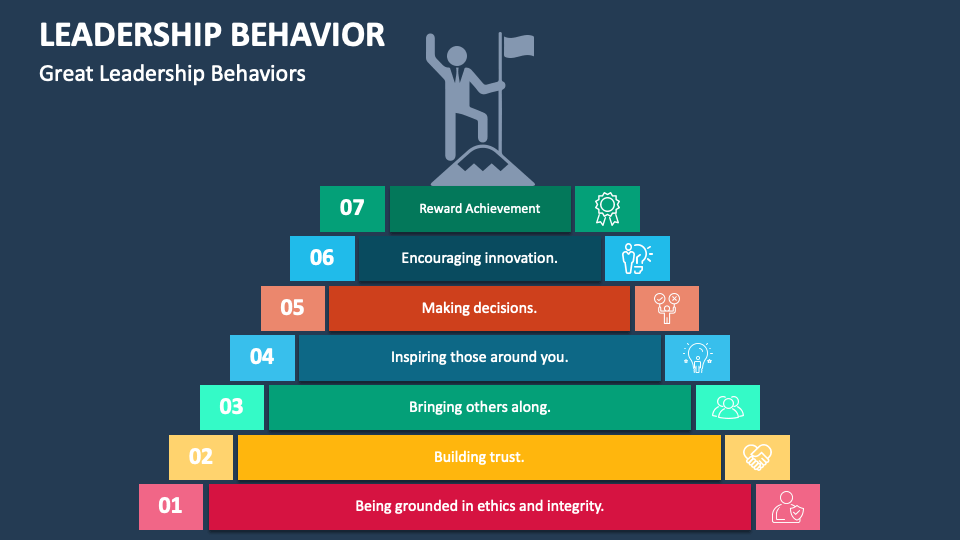 LEADERSHIP BEHAVIOR

Great Leadership Behaviors

07 Reward Achievement

06 Encouraging innovation.

05 Making decisions.

04 Inspiring those around you.

03 Bringing others along.

02 Building trust.

01 Being grounded in ethics and integrity.